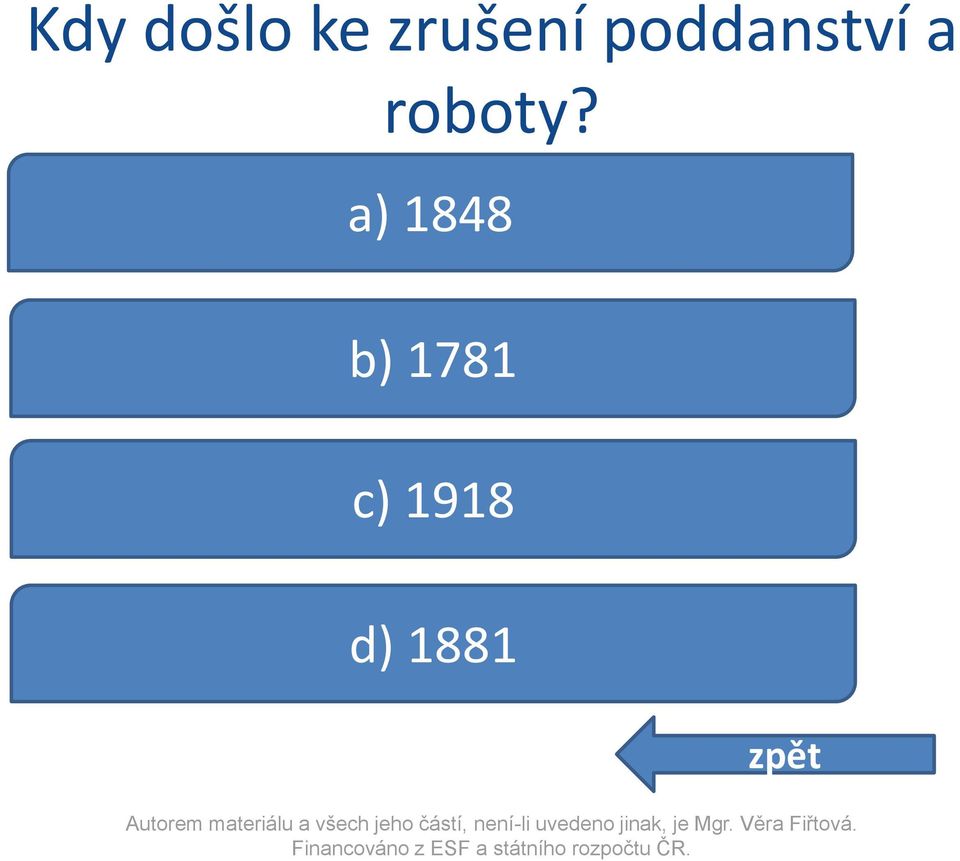 Kdy došlo ke zrušení poddanství a roboty?

a) 1848

b) 1781

c) 1918

d) 1881

zpět

Autorem materiálu a všech jeho částí, není-li uvedeno jinak, je Mgr. Věra Fiřtová.
Financováno z ESF a státního rozpočtu ČR.